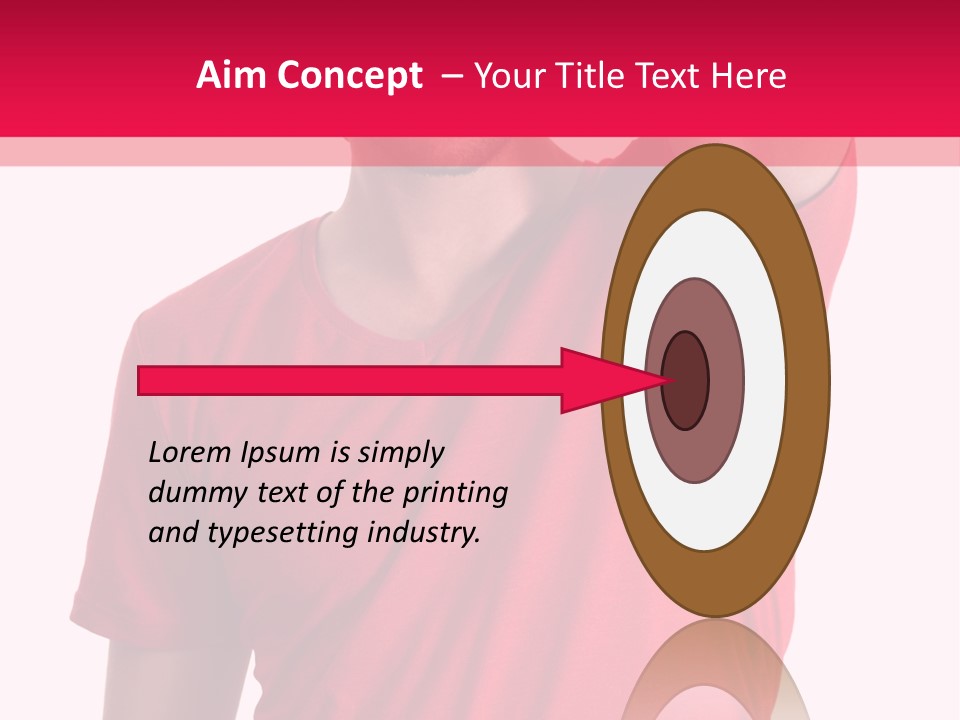 Aim Concept – Your Title Text Here

Lorem Ipsum is simply dummy text of the printing and typesetting industry.